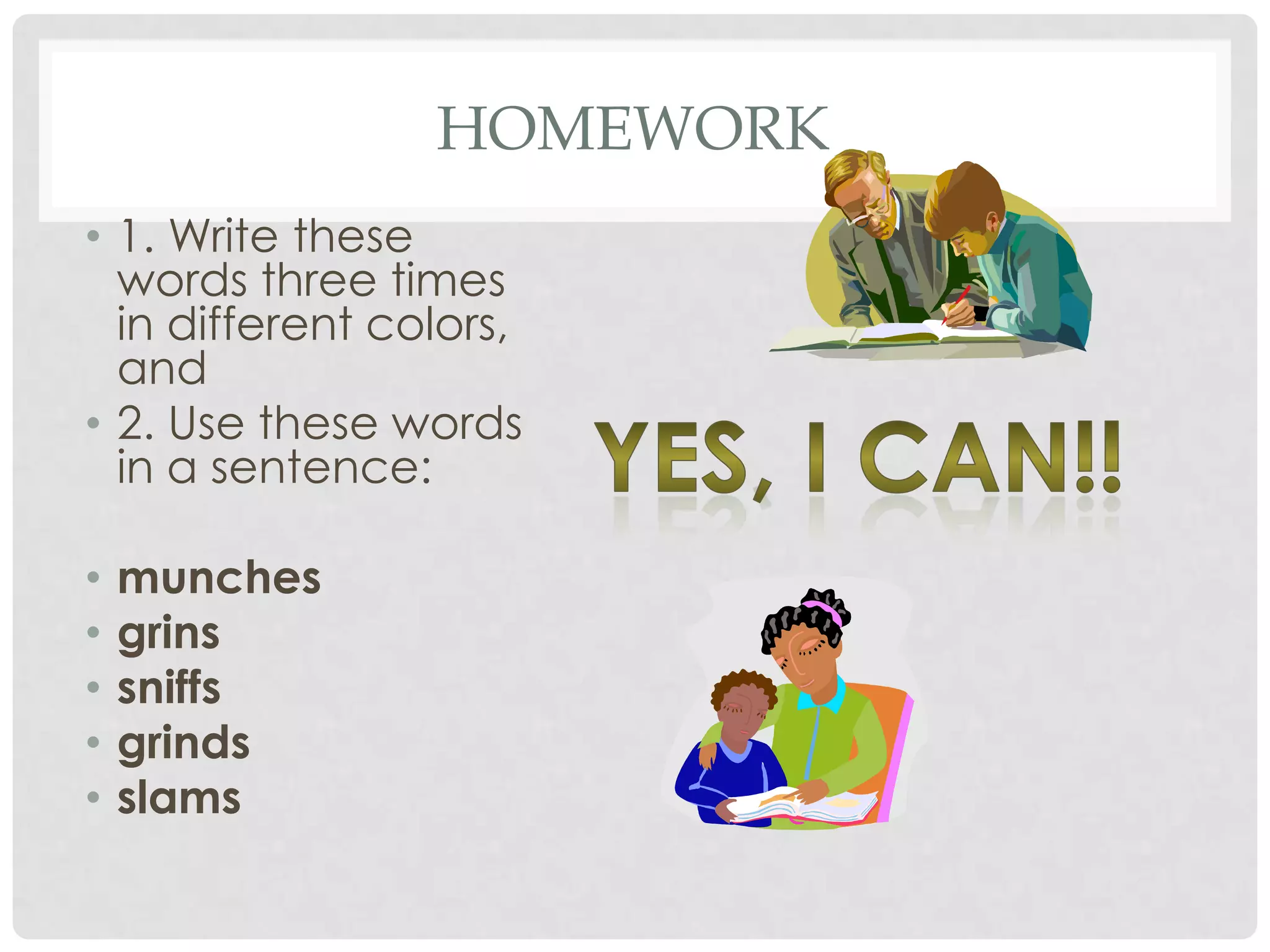 HOMEWORK

• 1. Write these words three times in different colors, and
• 2. Use these words in a sentence:

YES, I CAN!!

• munches
• grins
• sniffs
• grinds
• slams